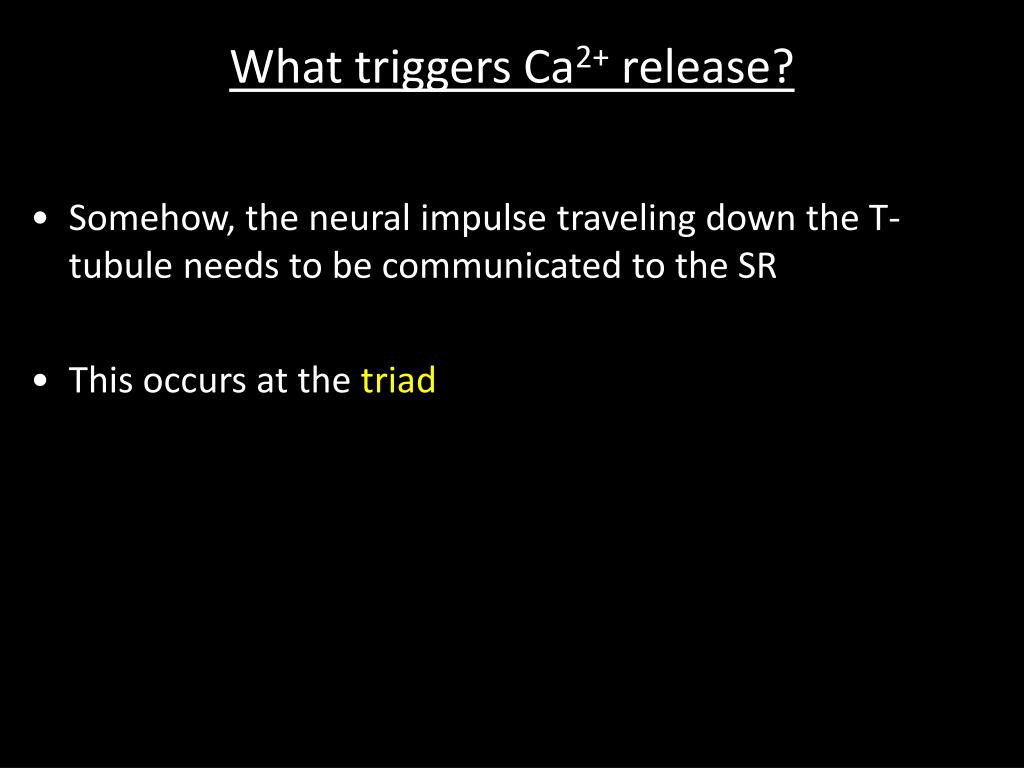 What triggers $Ca^{2+}$ release?

• Somehow, the neural impulse traveling down the T-tubule needs to be communicated to the SR

• This occurs at the triad